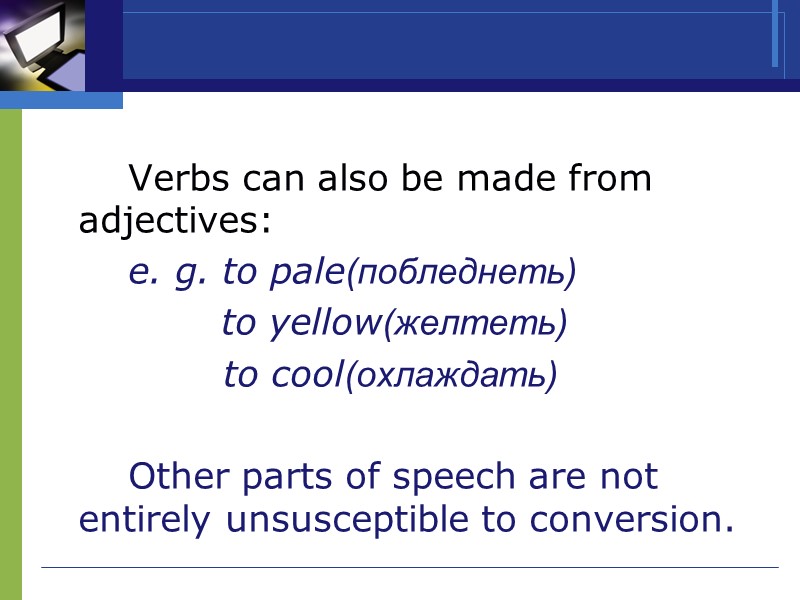 Verbs can also be made from adjectives:

e. g. to pale(побледнеть)

to yellow(желтеть)

to cool(охлаждать)

Other parts of speech are not entirely unsusceptible to conversion.